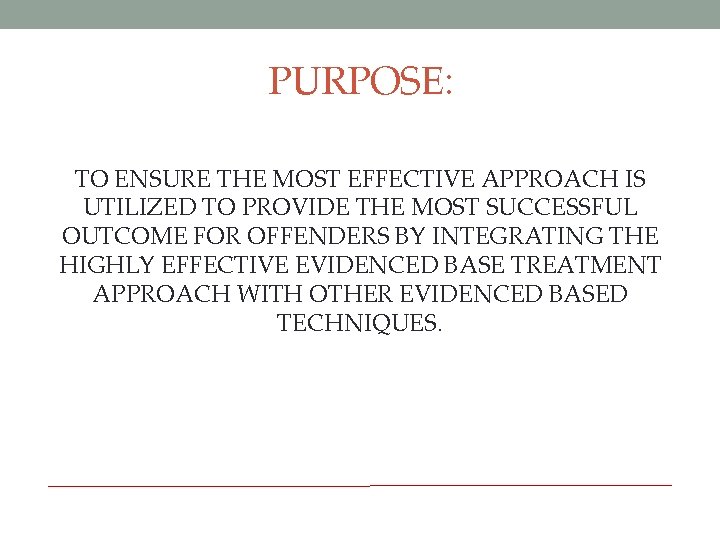 PURPOSE:

TO ENSURE THE MOST EFFECTIVE APPROACH IS UTILIZED TO PROVIDE THE MOST SUCCESSFUL OUTCOME FOR OFFENDERS BY INTEGRATING THE HIGHLY EFFECTIVE EVIDENCED BASE TREATMENT APPROACH WITH OTHER EVIDENCED BASED TECHNIQUES.